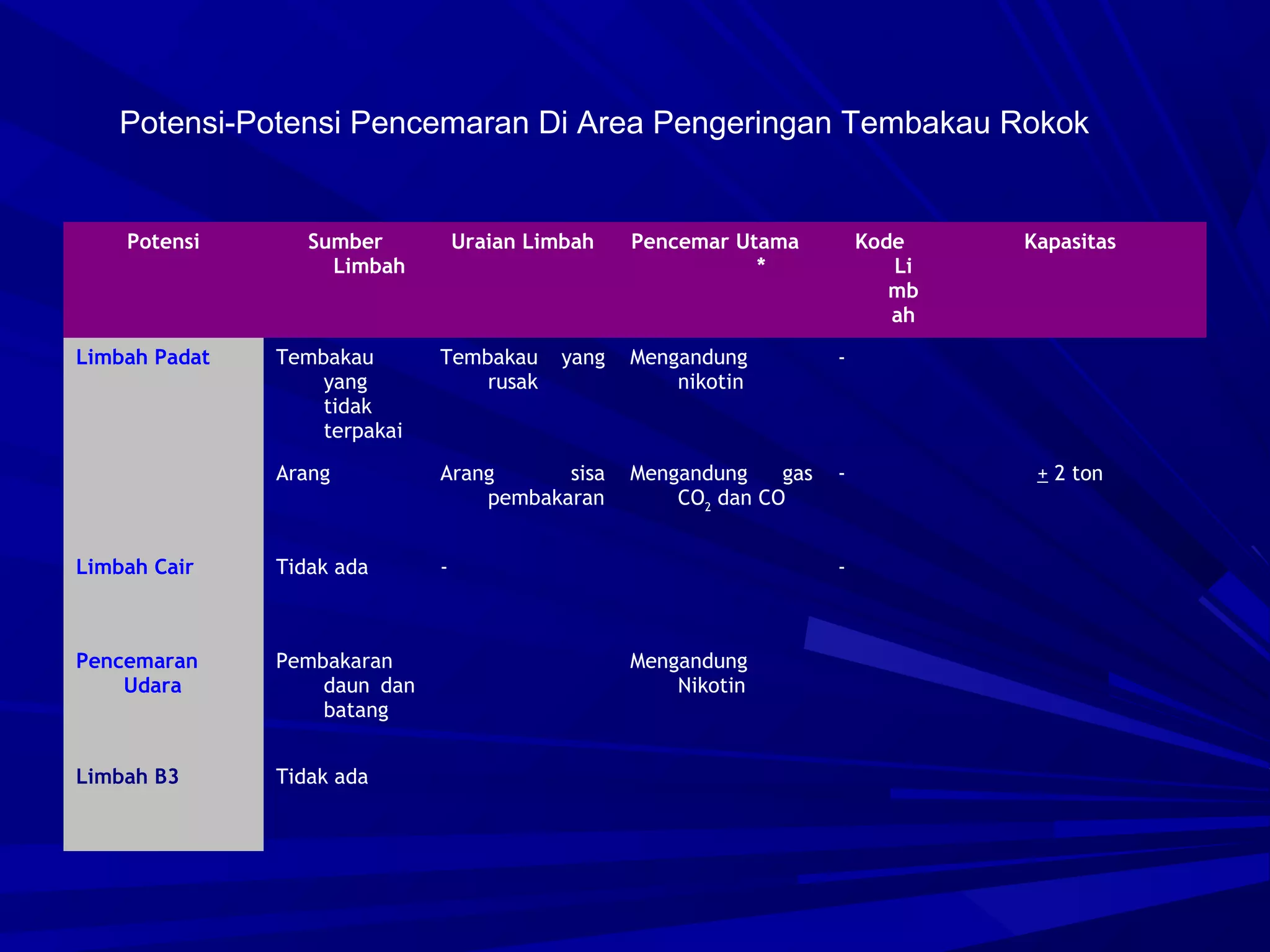 Potensi-Potensi Pencemaran Di Area Pengeringan Tembakau Rokok

| Potensi | Sumber Limbah | Uraian Limbah | Pencemar Utama * | Kode Limbah | Kapasitas |
|---|---|---|---|---|---|
| Limbah Padat | Tembakau yang tidak terpakai | Tembakau yang rusak | Mengandung nikotin | - | |
| | Arang | Arang sisa pembakaran | Mengandung gas $CO_2$ dan CO | - | $\pm$ 2 ton |
| Limbah Cair | Tidak ada | - | | - | |
| Pencemaran Udara | Pembakaran daun dan batang | | Mengandung Nikotin | | |
| Limbah B3 | Tidak ada | | | | |